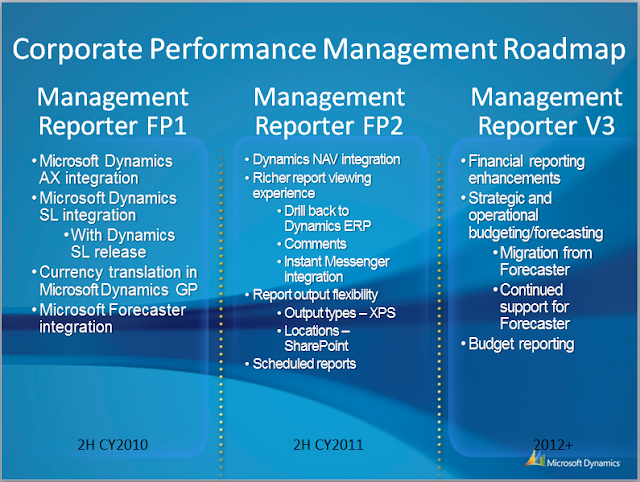 Corporate Performance Management Roadmap

Management Reporter FP1

• Microsoft Dynamics AX integration
• Microsoft Dynamics SL integration
  • With Dynamics SL release
• Currency translation in Microsoft Dynamics GP
• Microsoft Forecaster integration

2H CY2010

Management Reporter FP2

• Dynamics NAV integration
• Richer report viewing experience
  • Drill back to Dynamics ERP
  • Comments
  • Instant Messenger integration
• Report output flexibility
  • Output types – XPS
  • Locations – SharePoint
• Scheduled reports

2H CY2011

Management Reporter V3

• Financial reporting enhancements
• Strategic and operational budgeting/forecasting
  • Migration from Forecaster
  • Continued support for Forecaster
• Budget reporting

2012+

Microsoft Dynamics